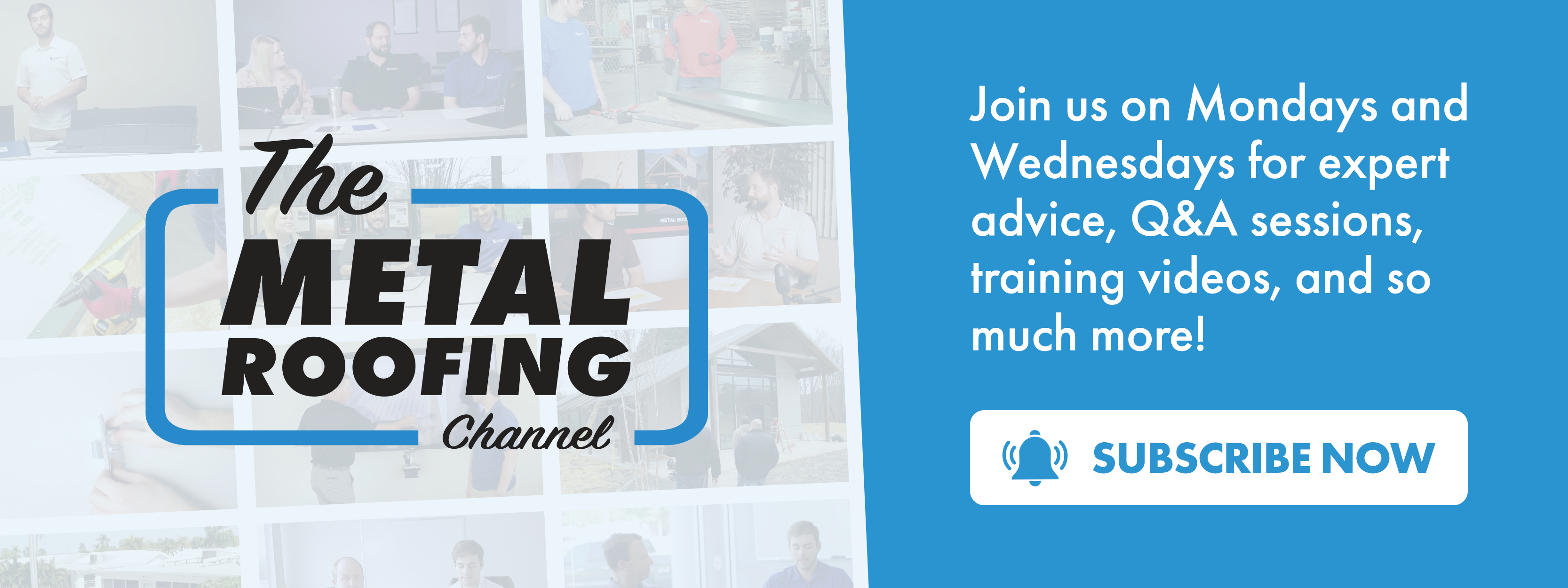 The METAL ROOFING Channel

Join us on Mondays and Wednesdays for expert advice, Q&A sessions, training videos, and so much more!

SUBSCRIBE NOW